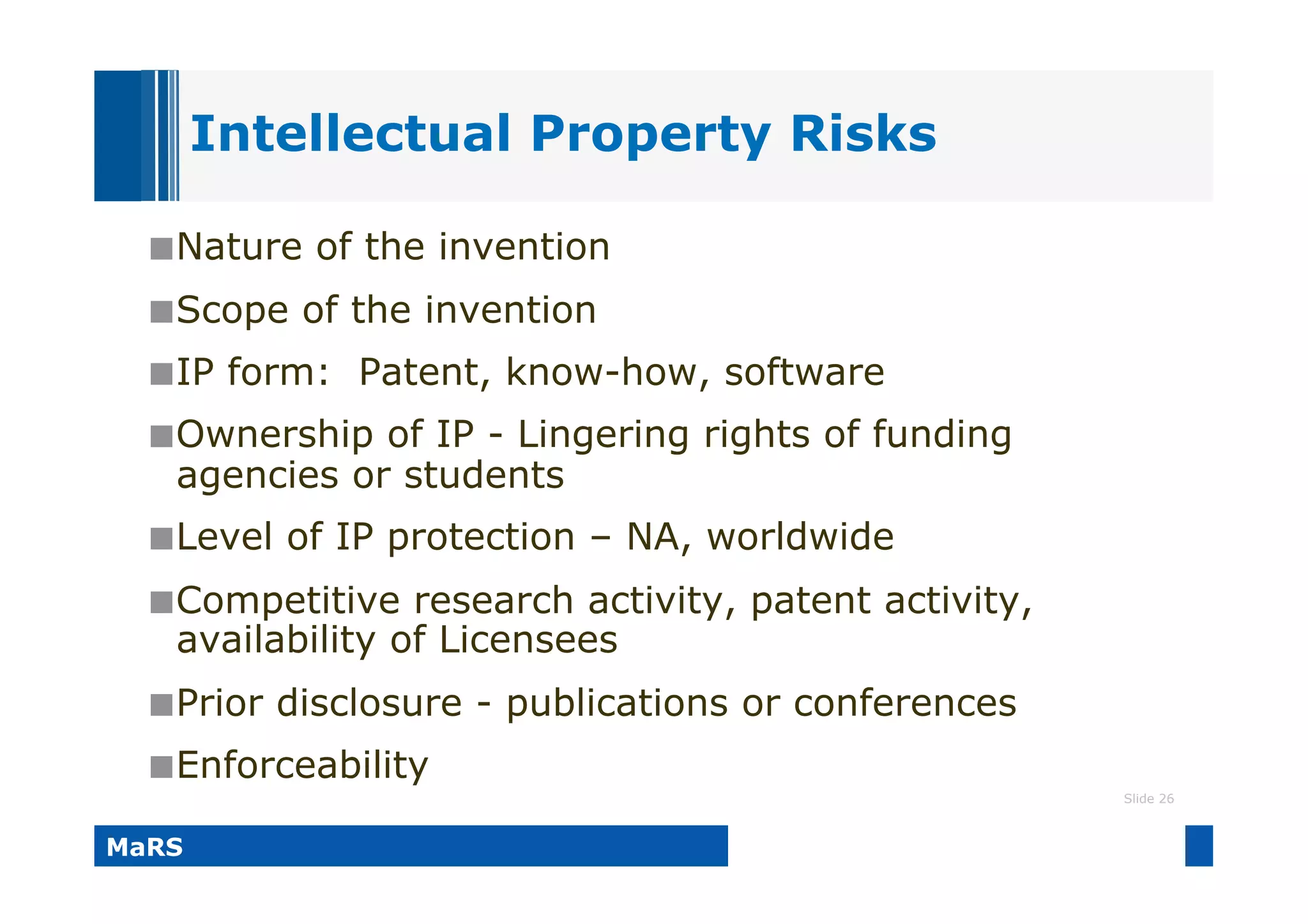 Intellectual Property Risks

■Nature of the invention

■Scope of the invention

■IP form:  Patent, know-how, software

■Ownership of IP - Lingering rights of funding agencies or students

■Level of IP protection – NA, worldwide

■Competitive research activity, patent activity, availability of Licensees

■Prior disclosure - publications or conferences

■Enforceability

Slide 26

MaRS